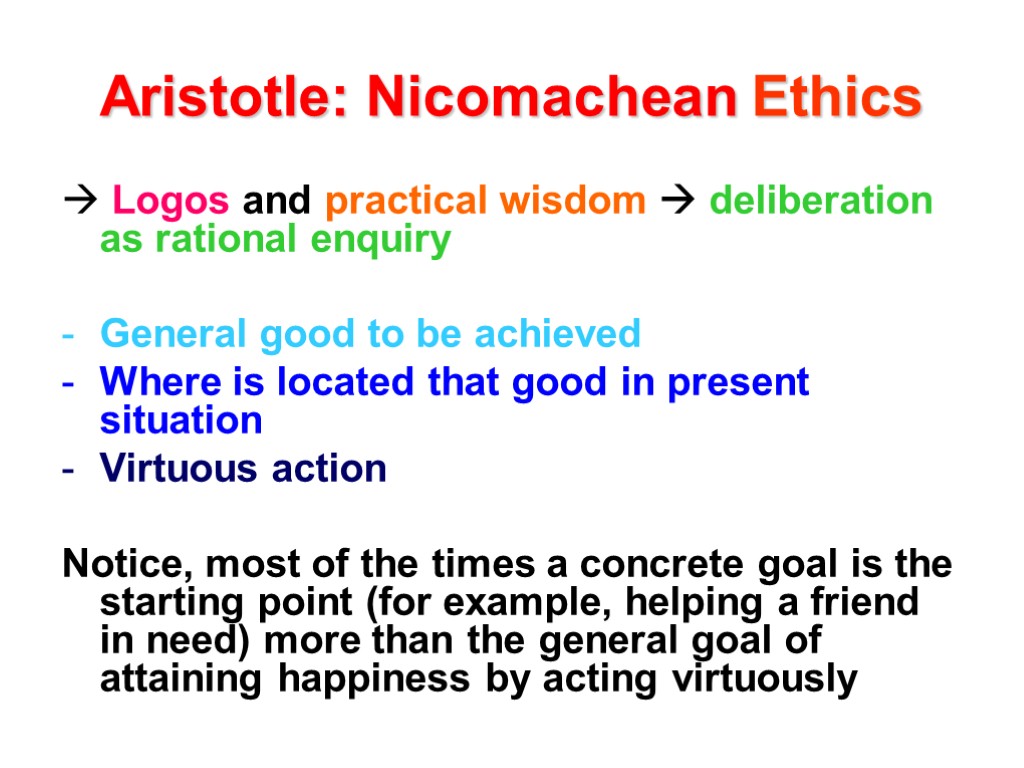 Aristotle: Nicomachean Ethics

→ Logos and practical wisdom → deliberation as rational enquiry

- General good to be achieved
- Where is located that good in present situation
- Virtuous action

Notice, most of the times a concrete goal is the starting point (for example, helping a friend in need) more than the general goal of attaining happiness by acting virtuously